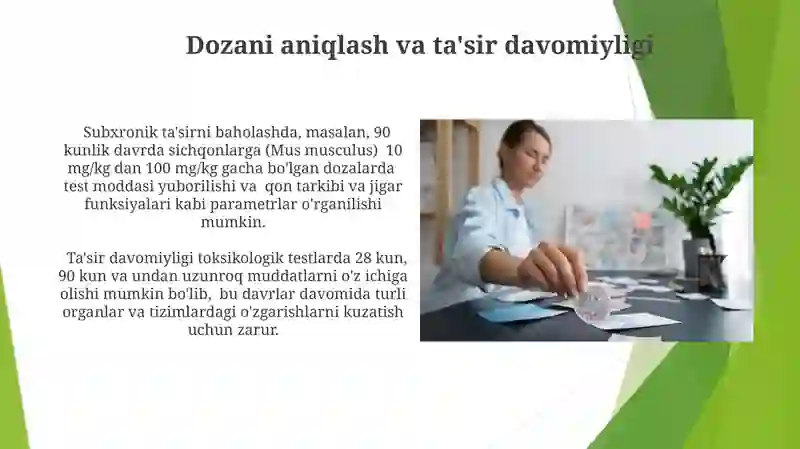 Dozani aniqlash va ta'sir davomiyligi

Subxronik ta'sirni baholashda, masalan, 90 kunlik davrda sichqonlarga (Mus musculus) 10 mg/kg dan 100 mg/kg gacha bo'lgan dozalarda test moddasi yuborilishi va qon tarkibi va jigar funksiyalari kabi parametrlar o'rganilishi mumkin.

Ta'sir davomiyligi toksikologik testlarda 28 kun, 90 kun va undan uzunroq muddatlarni o'z ichiga olishi mumkin bo'lib, bu davrlar davomida turli organlar va tizimlardagi o'zgarishlarni kuzatish uchun zarur.